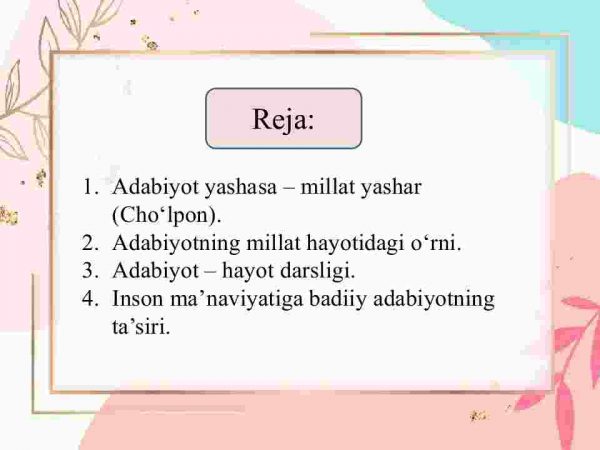 Reja:

1. Adabiyot yashasa – millat yashar (Cho‘lpon).
2. Adabiyotning millat hayotidagi o‘rni.
3. Adabiyot – hayot darsligi.
4. Inson ma’naviyatiga badiiy adabiyotning ta’siri.